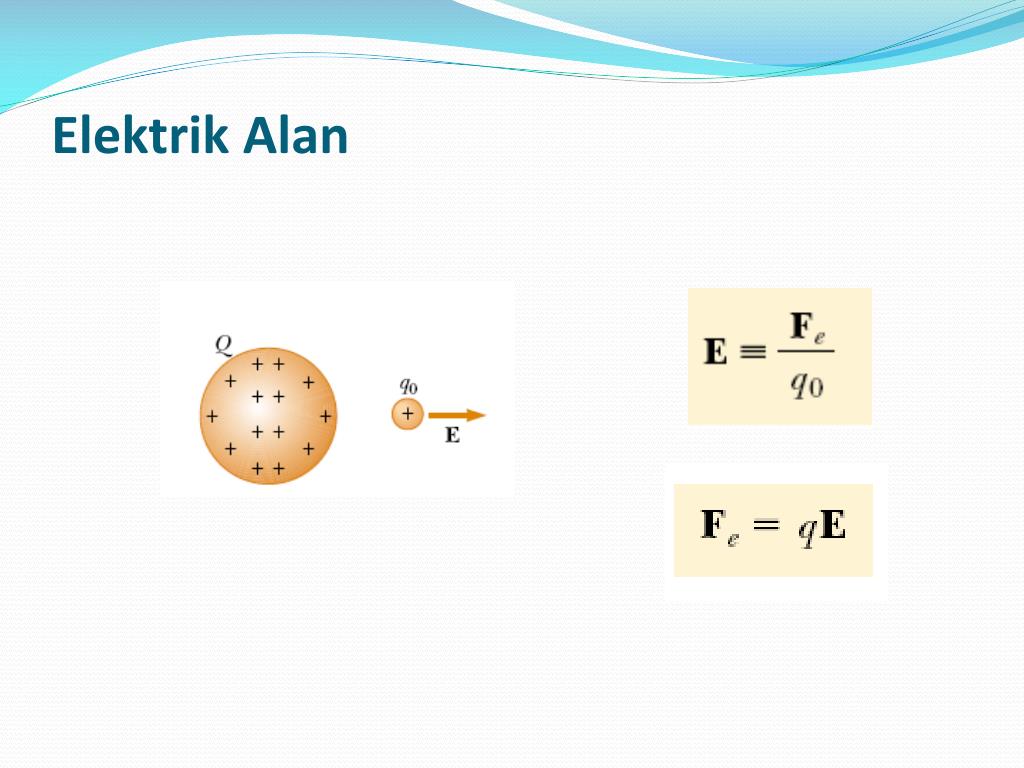 Elektrik Alan

$Q$
+ +
+ +
+ + + +
+ +
+ + + +
+ +

$q_0$
+
$\mathbf{E}$

$\mathbf{E} \equiv \frac{\mathbf{F}_e}{q_0}$

$\mathbf{F}_e = q\mathbf{E}$